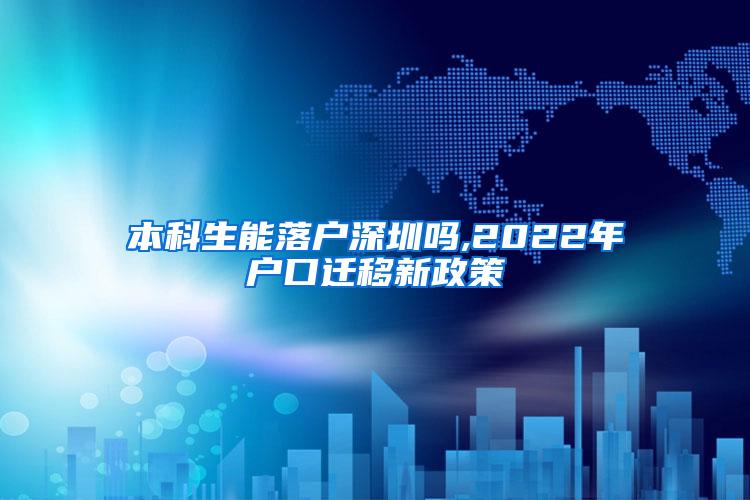 本科生能落户深圳吗,2022年户口迁移新政策